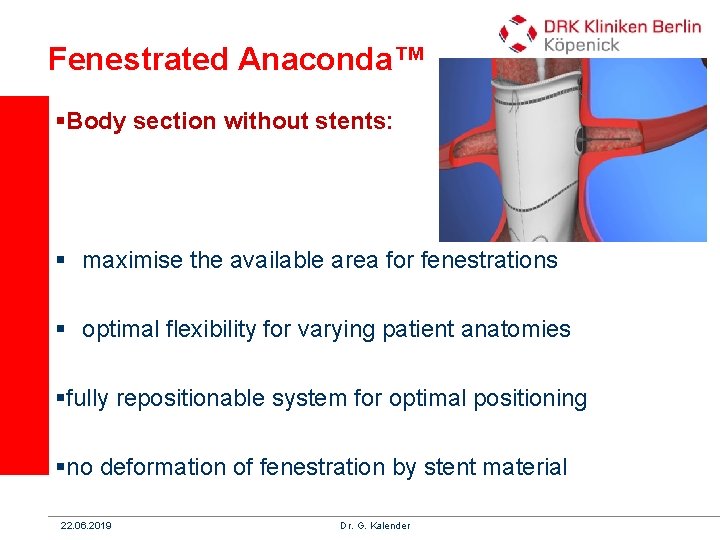 DRK Kliniken Berlin
Köpenick

Fenestrated Anaconda™

▪Body section without stents:

▪ maximise the available area for fenestrations

▪ optimal flexibility for varying patient anatomies

▪fully repositionable system for optimal positioning

▪no deformation of fenestration by stent material

22.06.2019 Dr. G. Kalender